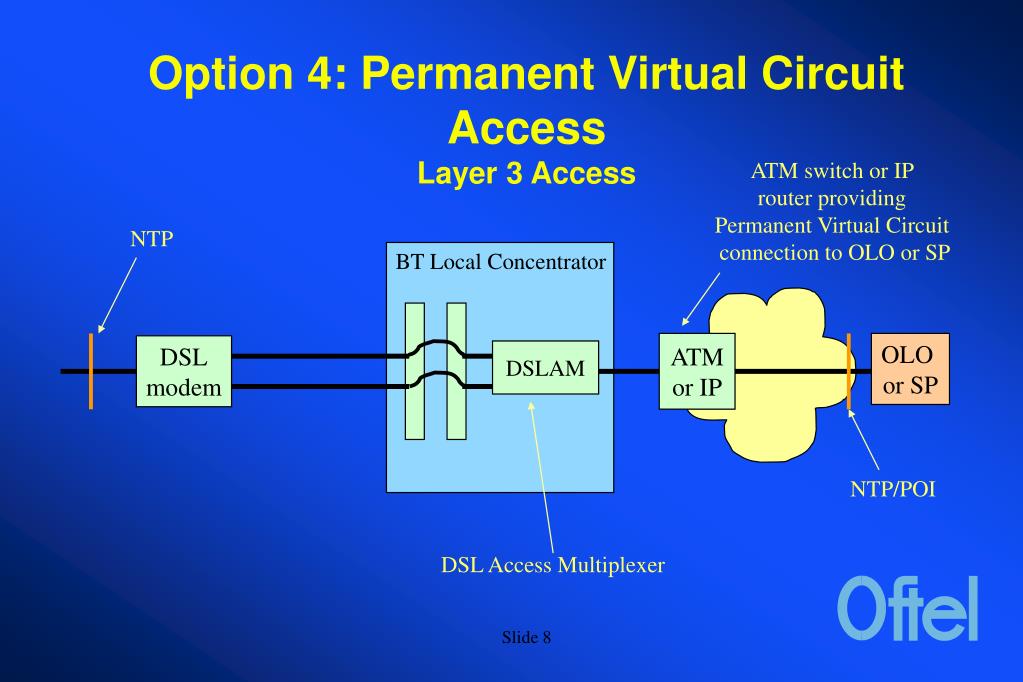 Option 4: Permanent Virtual Circuit Access

Layer 3 Access

ATM switch or IP router providing Permanent Virtual Circuit connection to OLO or SP

NTP

BT Local Concentrator

DSL modem

DSLAM

ATM or IP

OLO or SP

NTP/POI

DSL Access Multiplexer

Oftel

Slide 8